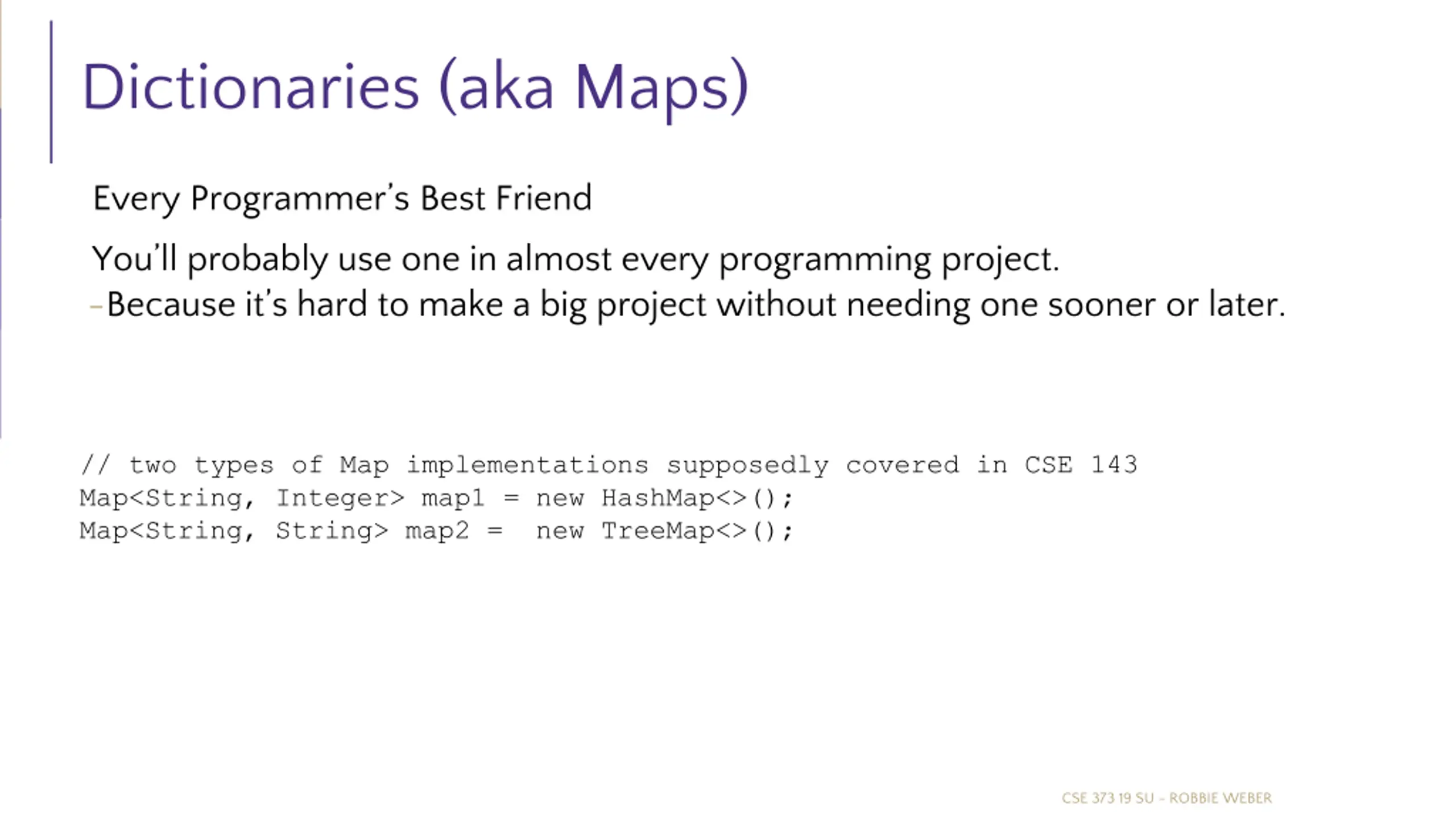 Dictionaries (aka Maps)

Every Programmer's Best Friend

You'll probably use one in almost every programming project.
-Because it's hard to make a big project without needing one sooner or later.

// two types of Map implementations supposedly covered in CSE 143
Map<String, Integer> map1 = new HashMap<>();
Map<String, String> map2 =  new TreeMap<>();

CSE 373 19 SU - ROBBIE WEBER